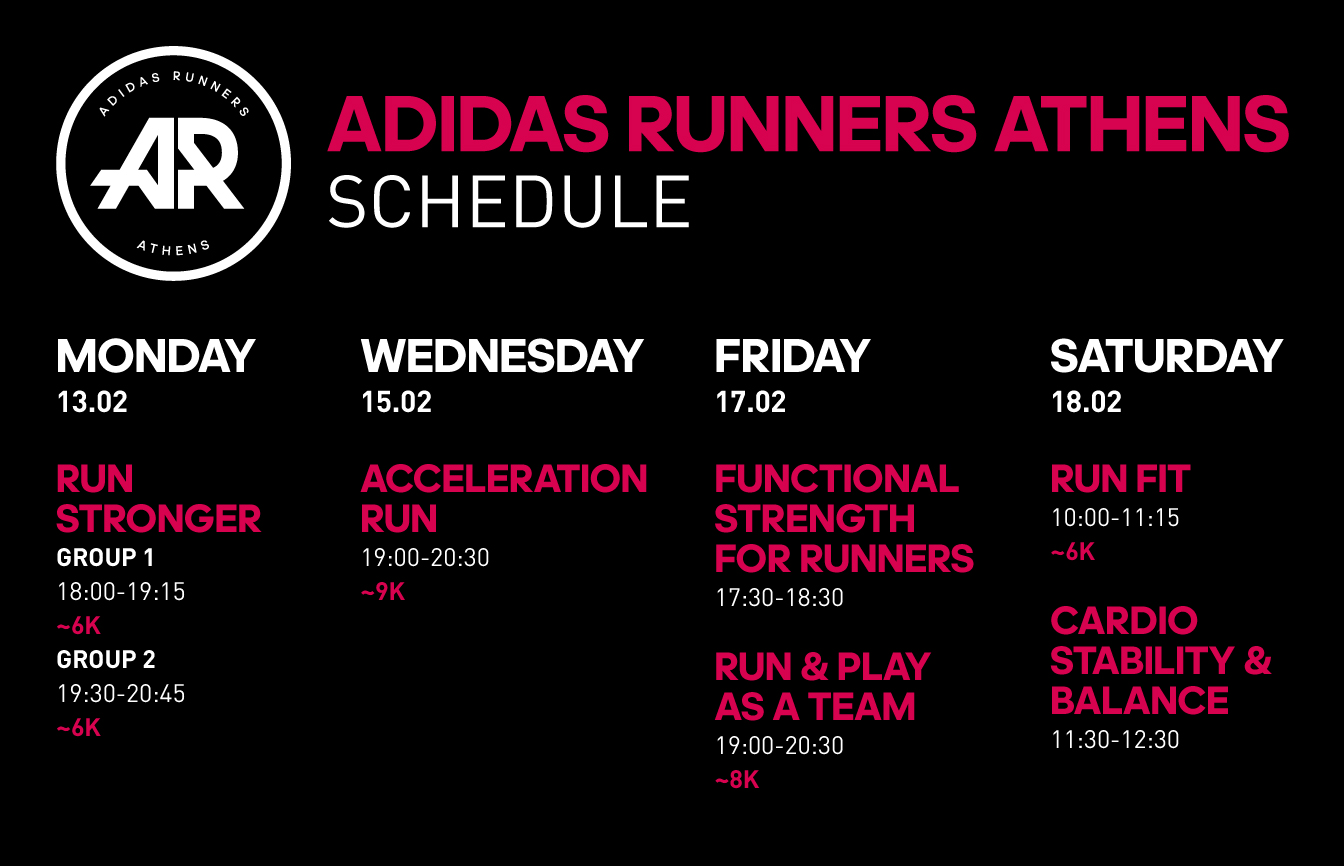 ADIDAS RUNNERS
AR
ATHENS

ADIDAS RUNNERS ATHENS
SCHEDULE

MONDAY
13.02

RUN STRONGER
GROUP 1
18:00-19:15
~6K
GROUP 2
19:30-20:45
~6K

WEDNESDAY
15.02

ACCELERATION RUN
19:00-20:30
~9K

FRIDAY
17.02

FUNCTIONAL STRENGTH FOR RUNNERS
17:30-18:30

RUN & PLAY AS A TEAM
19:00-20:30
~8K

SATURDAY
18.02

RUN FIT
10:00-11:15
~6K

CARDIO STABILITY & BALANCE
11:30-12:30